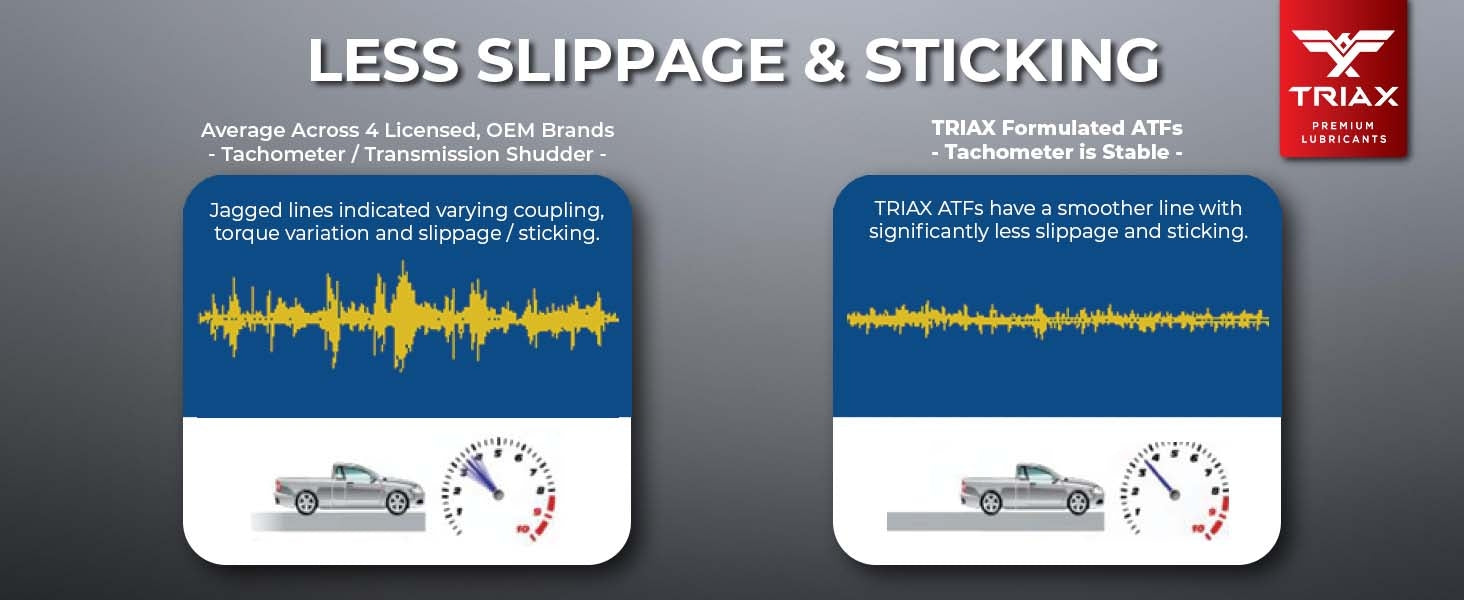 LESS SLIPPAGE & STICKING

TRIAX
PREMIUM LUBRICANTS

Average Across 4 Licensed, OEM Brands
- Tachometer / Transmission Shudder -

Jagged lines indicated varying coupling, torque variation and slippage / sticking.

1 2 3 4 5 6 7 8 9 10

TRIAX Formulated ATFs
- Tachometer is Stable -

TRIAX ATFs have a smoother line with significantly less slippage and sticking.

1 2 3 4 5 6 7 8 9 10